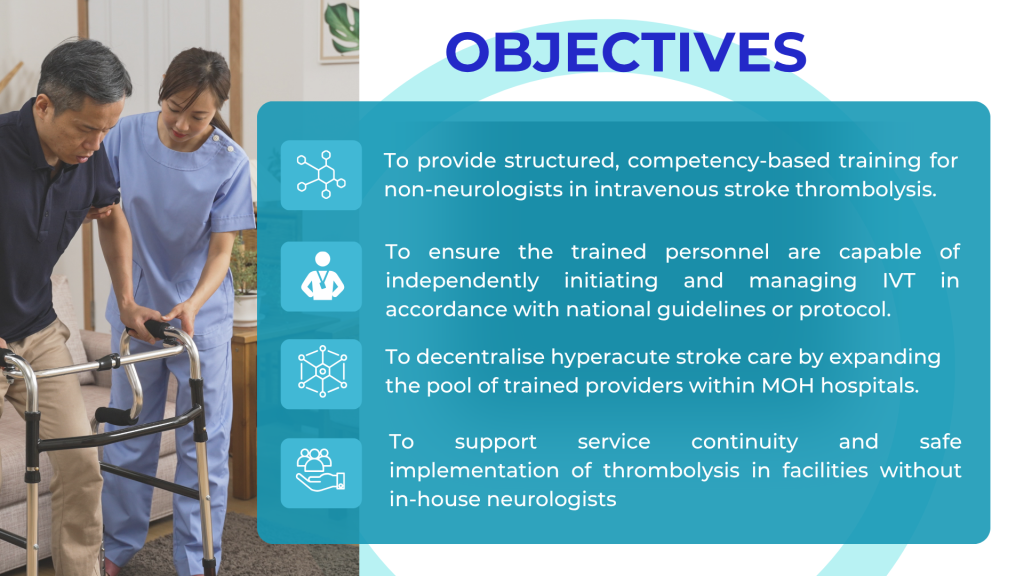 OBJECTIVES

To provide structured, competency-based training for non-neurologists in intravenous stroke thrombolysis.

To ensure the trained personnel are capable of independently initiating and managing IVT in accordance with national guidelines or protocol.

To decentralise hyperacute stroke care by expanding the pool of trained providers within MOH hospitals.

To support service continuity and safe implementation of thrombolysis in facilities without in-house neurologists